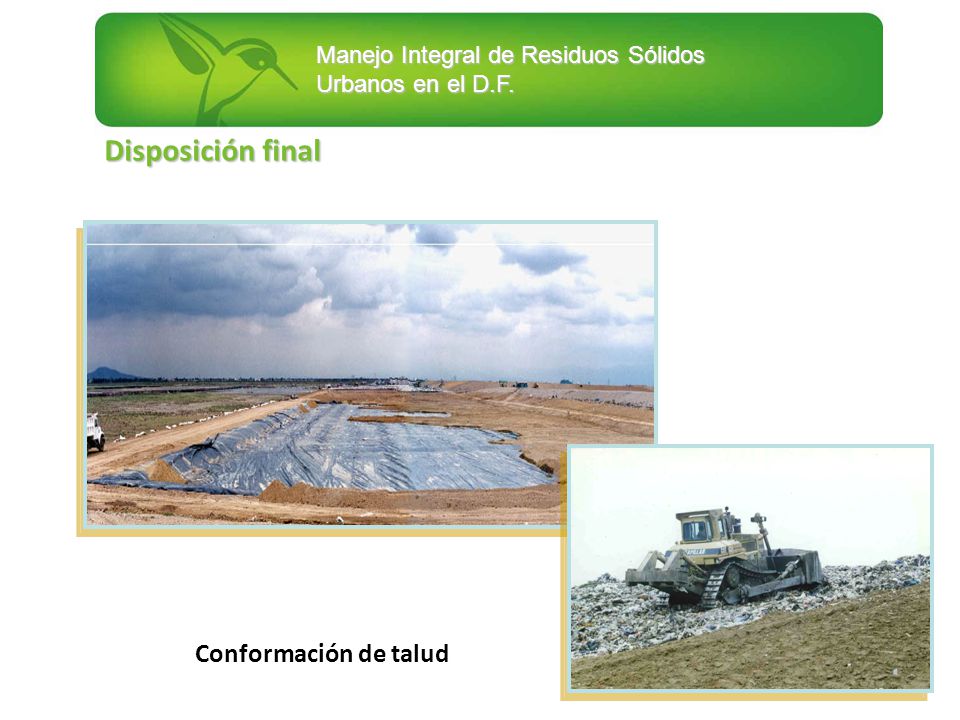 Manejo Integral de Residuos Sólidos Urbanos en el D.F.

Disposición final

Conformación de talud